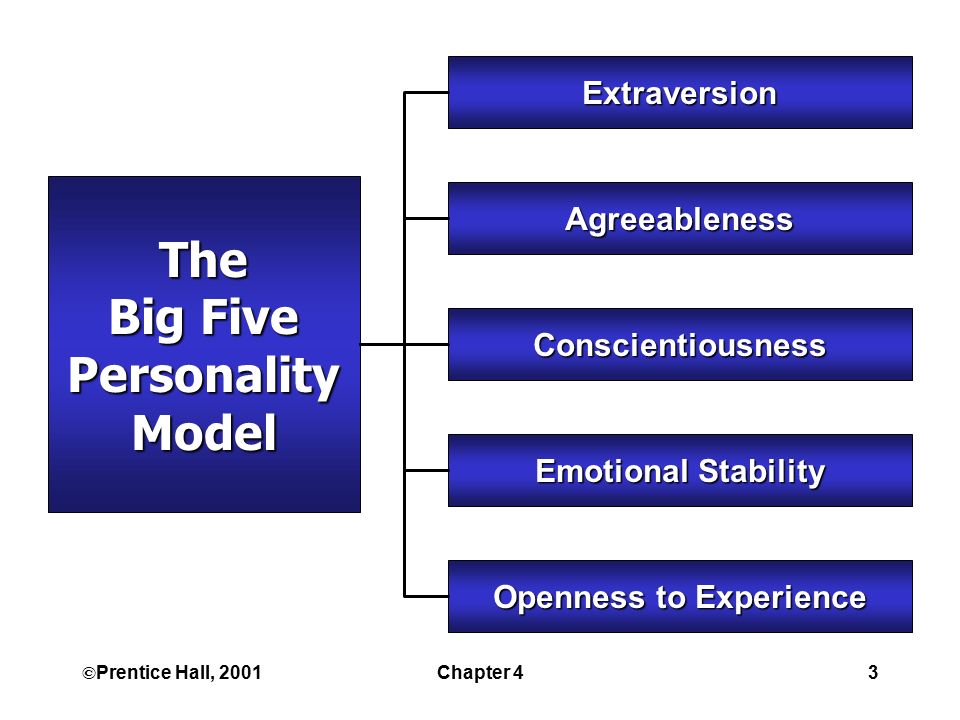 The Big Five Personality Model

Extraversion

Agreeableness

Conscientiousness

Emotional Stability

Openness to Experience

©Prentice Hall, 2001

Chapter 4

3